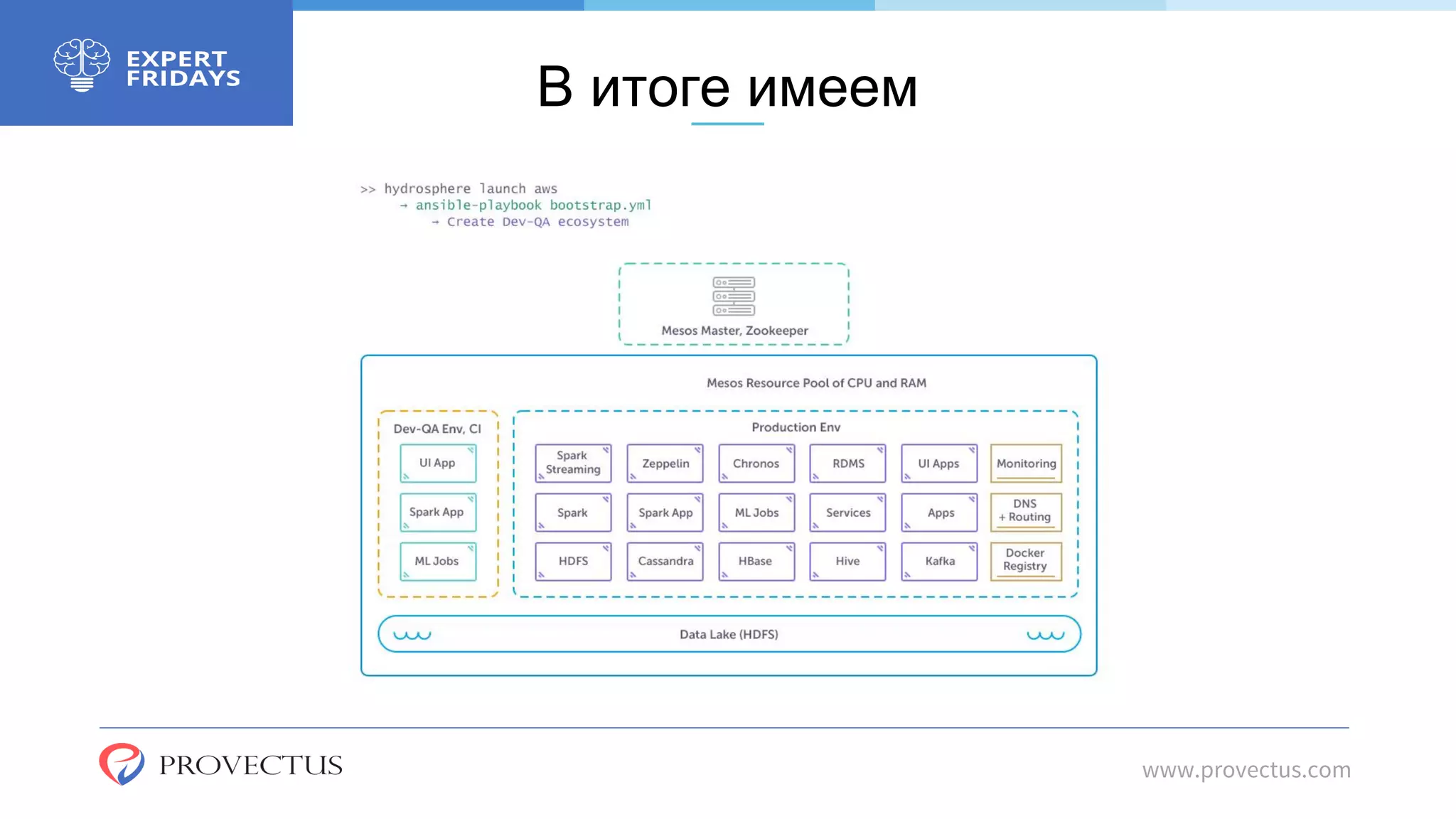 EXPERT FRIDAYS

В итоге имеем

>> hydrosphere launch aws
→ ansible-playbook bootstrap.yml
→ Create Dev-QA ecosystem

Mesos Master, Zookeeper

Mesos Resource Pool of CPU and RAM

Dev-QA Env, CI

UI App

Spark App

ML Jobs

Production Env

Spark Streaming

Zeppelin

Chronos

RDMS

UI Apps

Monitoring

Spark

Spark App

ML Jobs

Services

Apps

DNS + Routing

HDFS

Cassandra

HBase

Hive

Kafka

Docker Registry

Data Lake (HDFS)

PROVECTUS

www.provectus.com